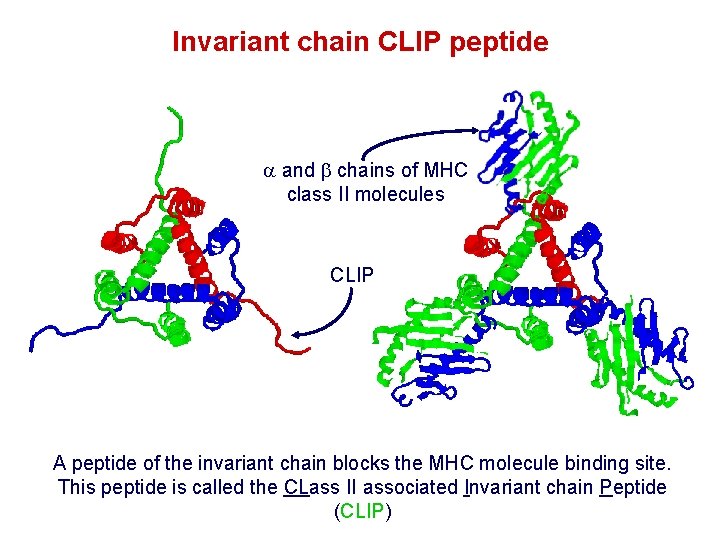 Invariant chain CLIP peptide

$\alpha$ and $\beta$ chains of MHC class II molecules

CLIP

A peptide of the invariant chain blocks the MHC molecule binding site. This peptide is called the CLass II associated Invariant chain Peptide (CLIP)